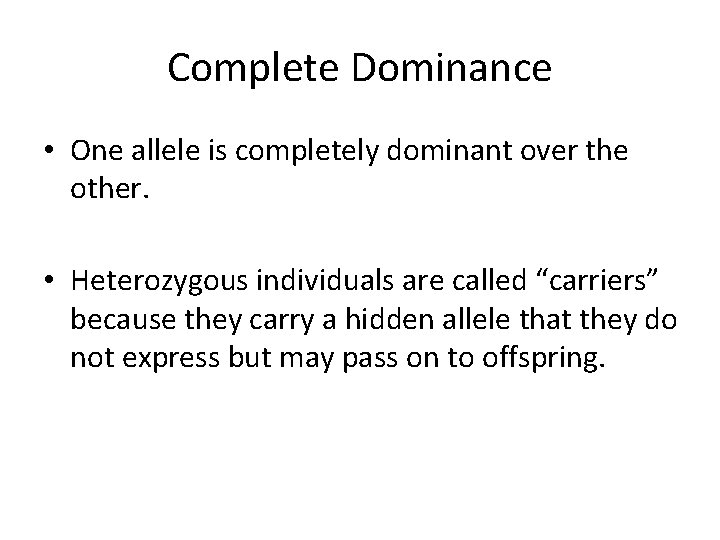 Complete Dominance

• One allele is completely dominant over the other.

• Heterozygous individuals are called “carriers” because they carry a hidden allele that they do not express but may pass on to offspring.